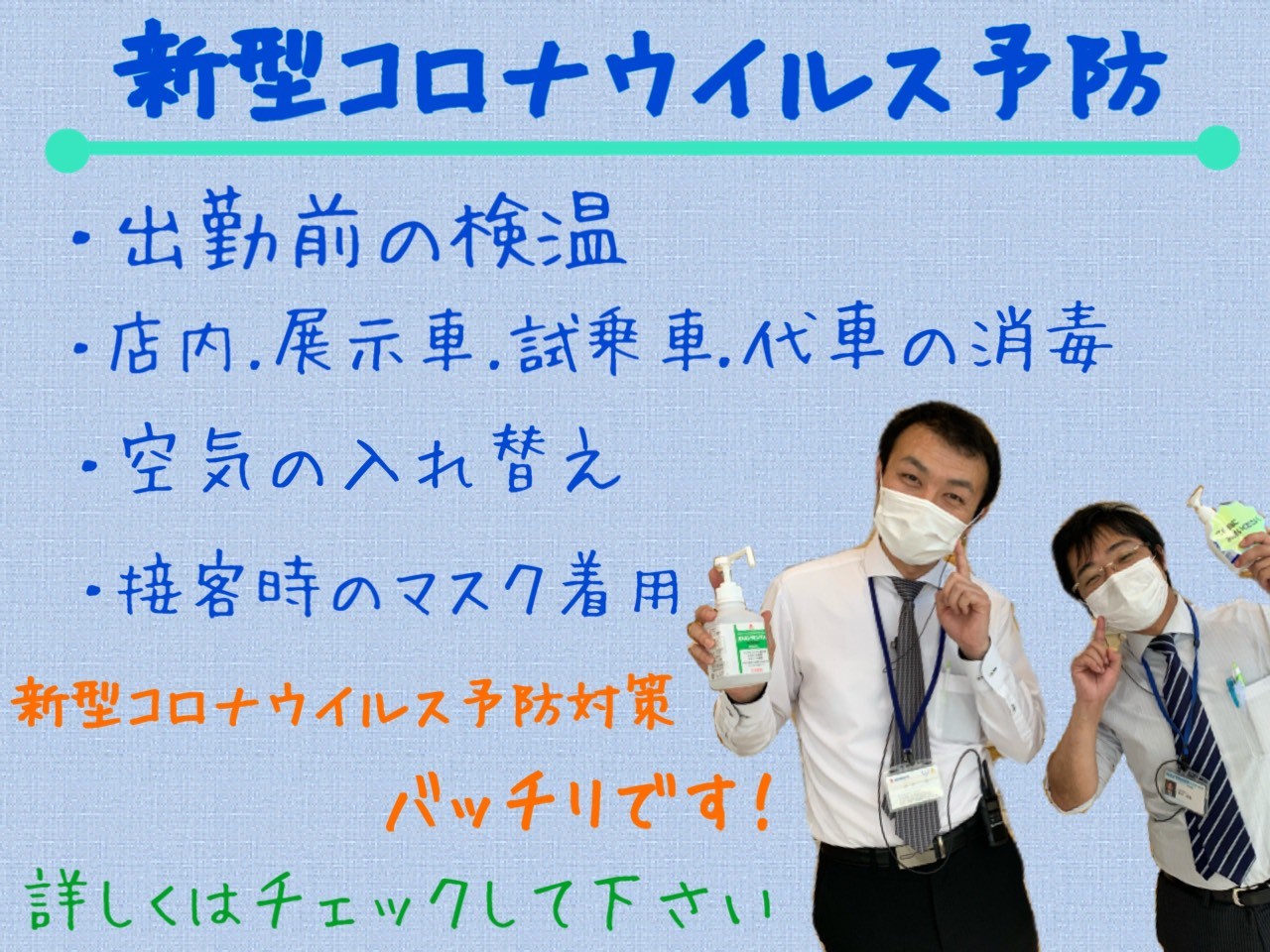 新型コロナウイルス予防

・出勤前の検温

・店内.展示車.試乗車.代車の消毒

・空気の入れ替え

・接客時のマスク着用

新型コロナウイルス予防対策

バッチリです!

詳しくはチェックして下さい